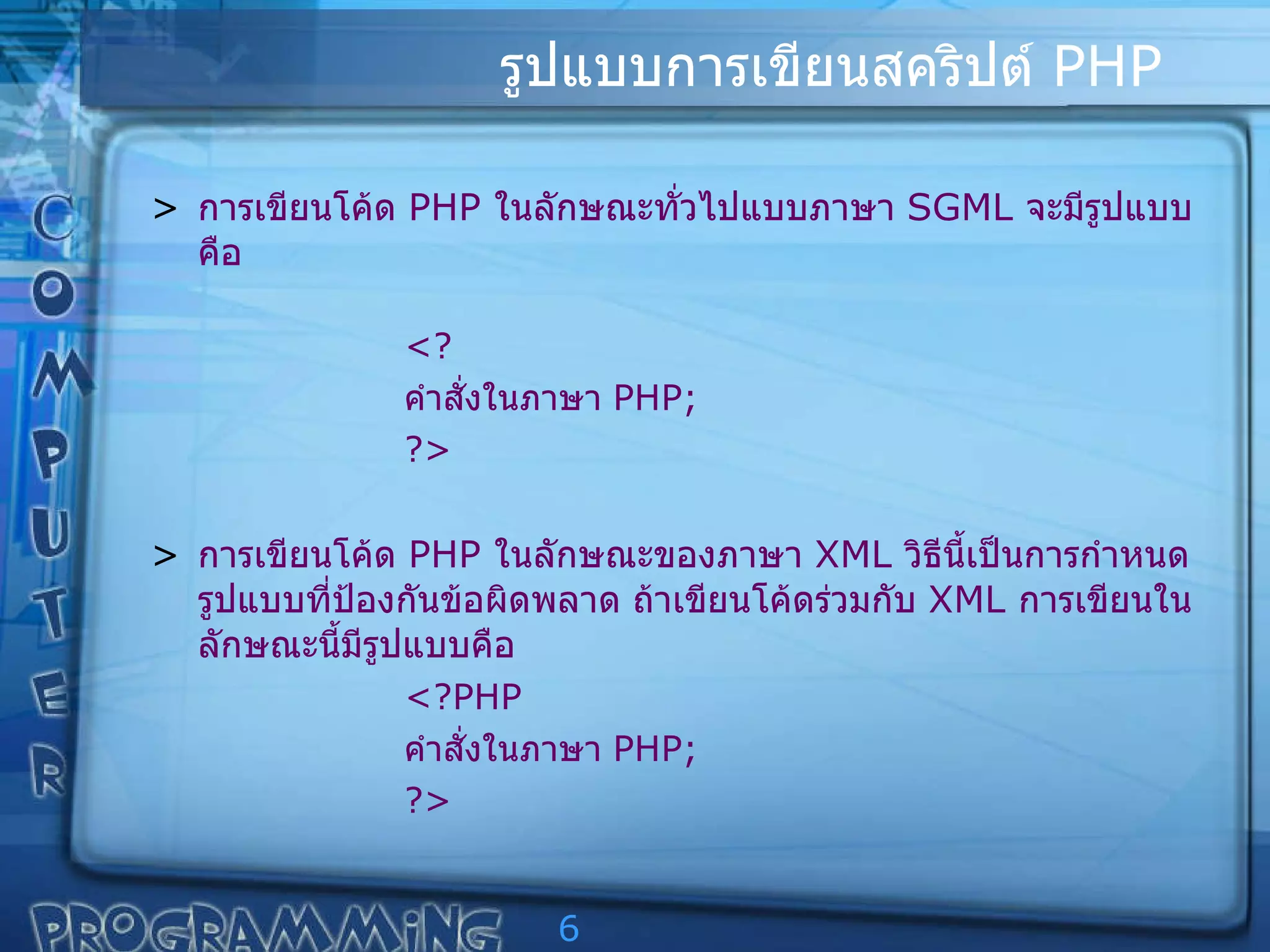 รูปแบบการเขียนสคริปต์ PHP

COMPUTER

> การเขียนโค้ด PHP ในลักษณะทั่วไปแบบภาษา SGML จะมีรูปแบบคือ

<?
คำสั่งในภาษา PHP;
?>

> การเขียนโค้ด PHP ในลักษณะของภาษา XML วิธีนี้เป็นการกำหนดรูปแบบที่ป้องกันข้อผิดพลาด ถ้าเขียนโค้ดร่วมกับ XML การเขียนในลักษณะนี้มีรูปแบบคือ

<?PHP
คำสั่งในภาษา PHP;
?>

PROGRAMMING

6